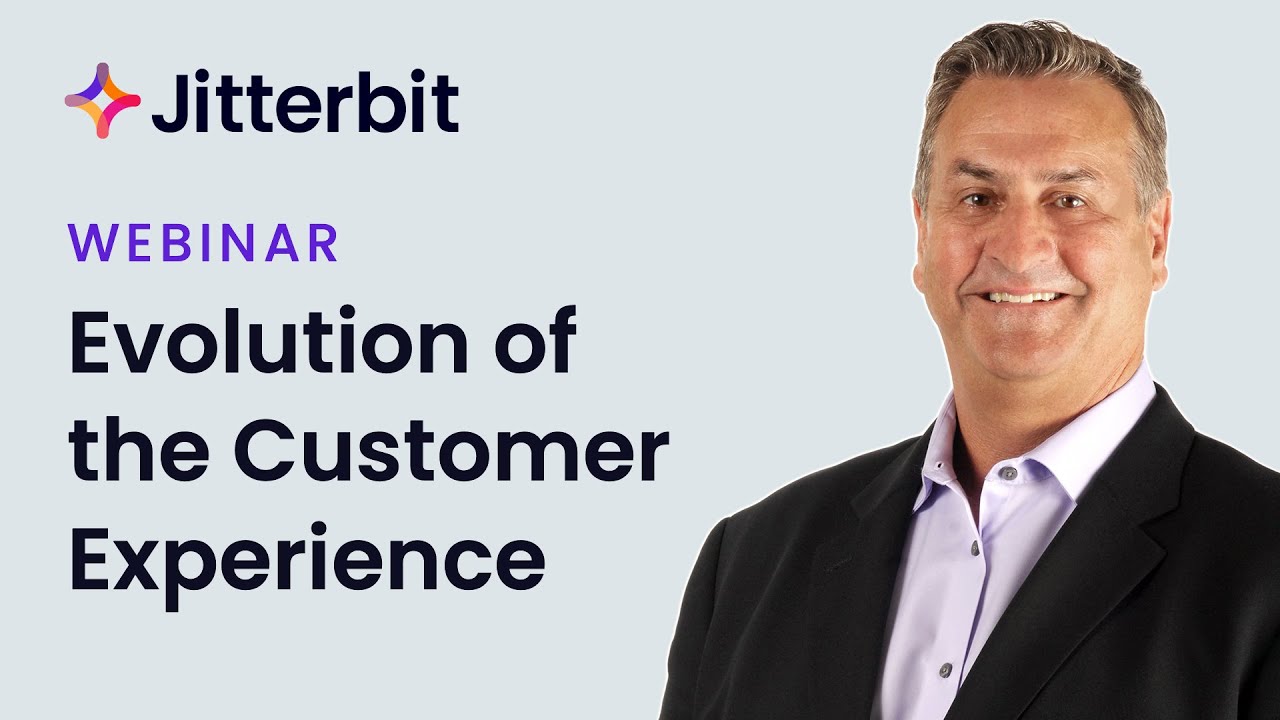 Jitterbit

WEBINAR

Evolution of the Customer Experience